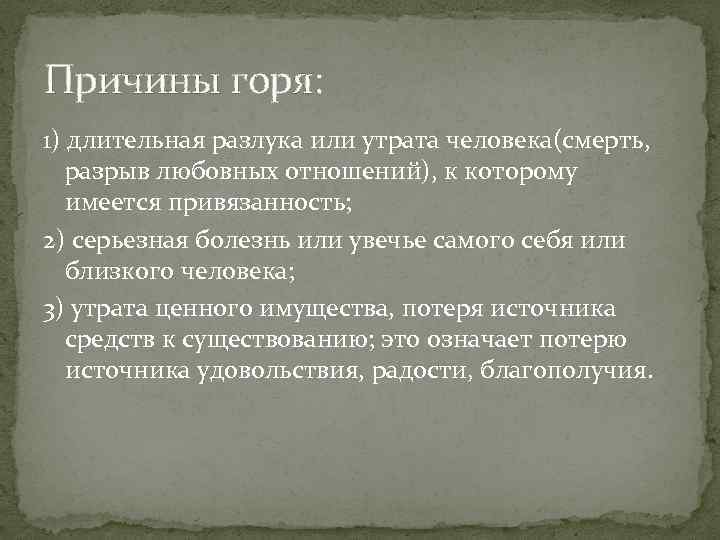 Причины горя:

1) длительная разлука или утрата человека(смерть, разрыв любовных отношений), к которому имеется привязанность;

2) серьезная болезнь или увечье самого себя или близкого человека;

3) утрата ценного имущества, потеря источника средств к существованию; это означает потерю источника удовольствия, радости, благополучия.